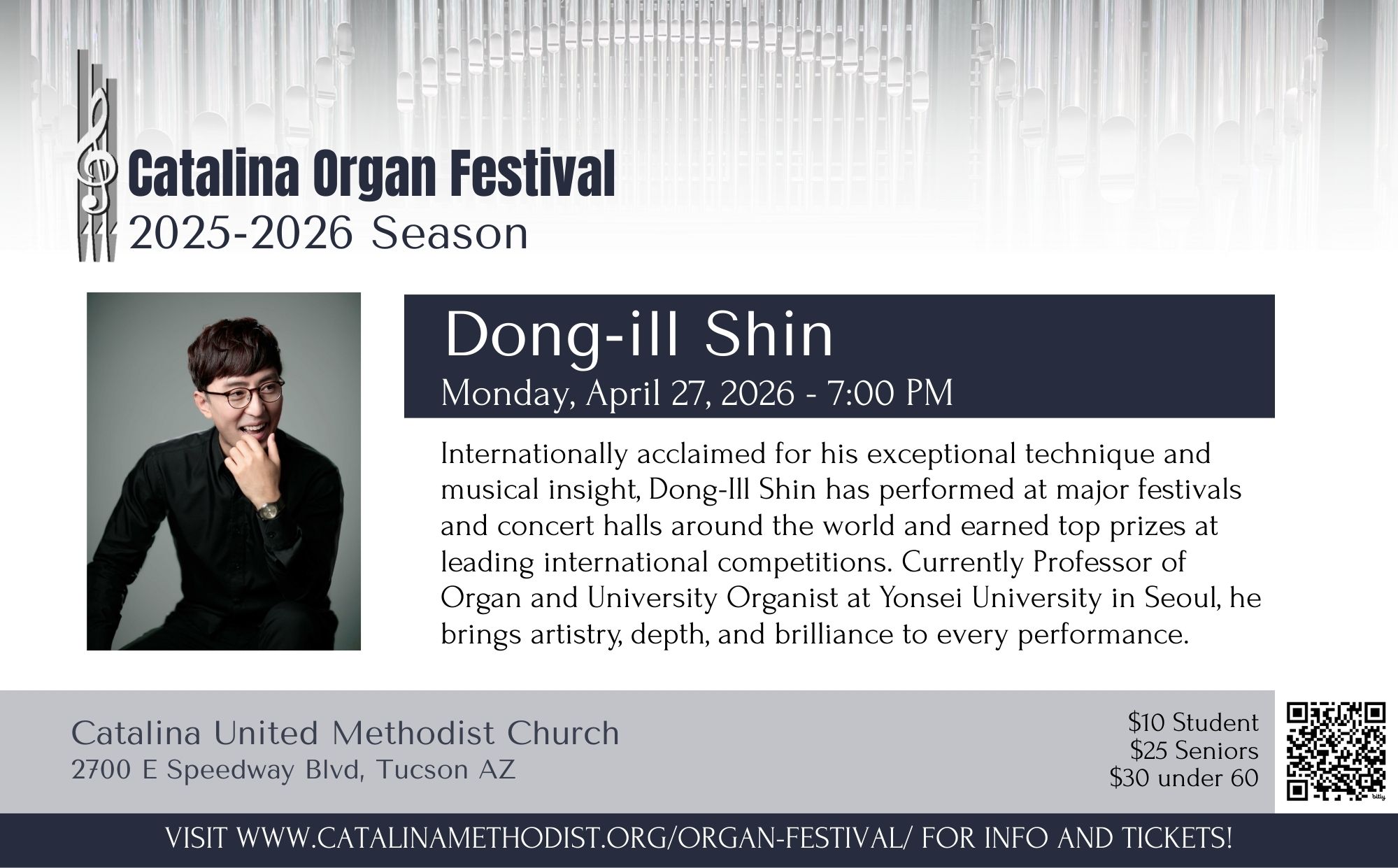 Catalina Organ Festival
2025-2026 Season

Dong-ill Shin
Monday, April 27, 2026 - 7:00 PM

Internationally acclaimed for his exceptional technique and musical insight, Dong-Ill Shin has performed at major festivals and concert halls around the world and earned top prizes at leading international competitions. Currently Professor of Organ and University Organist at Yonsei University in Seoul, he brings artistry, depth, and brilliance to every performance.

Catalina United Methodist Church
2700 E Speedway Blvd, Tucson AZ

$10 Student
$25 Seniors
$30 under 60

bitly

VISIT WWW.CATALINAMETHODIST.ORG/ORGAN-FESTIVAL/ FOR INFO AND TICKETS!